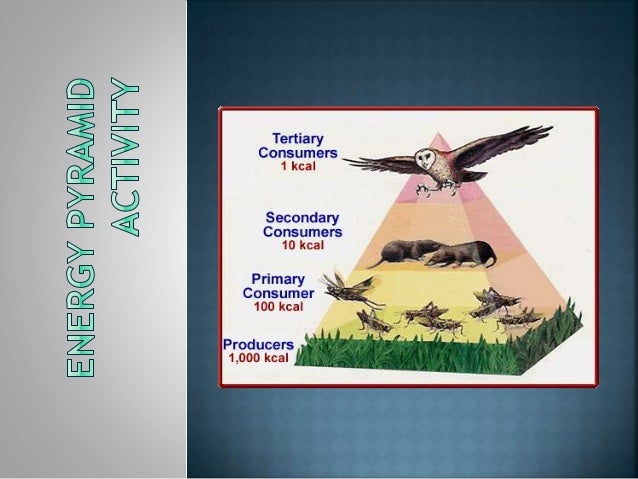 ENERGY PYRAMID ACTIVITY

Tertiary Consumers
1 kcal

Secondary Consumers
10 kcal

Primary Consumer
100 kcal

Producers
1,000 kcal